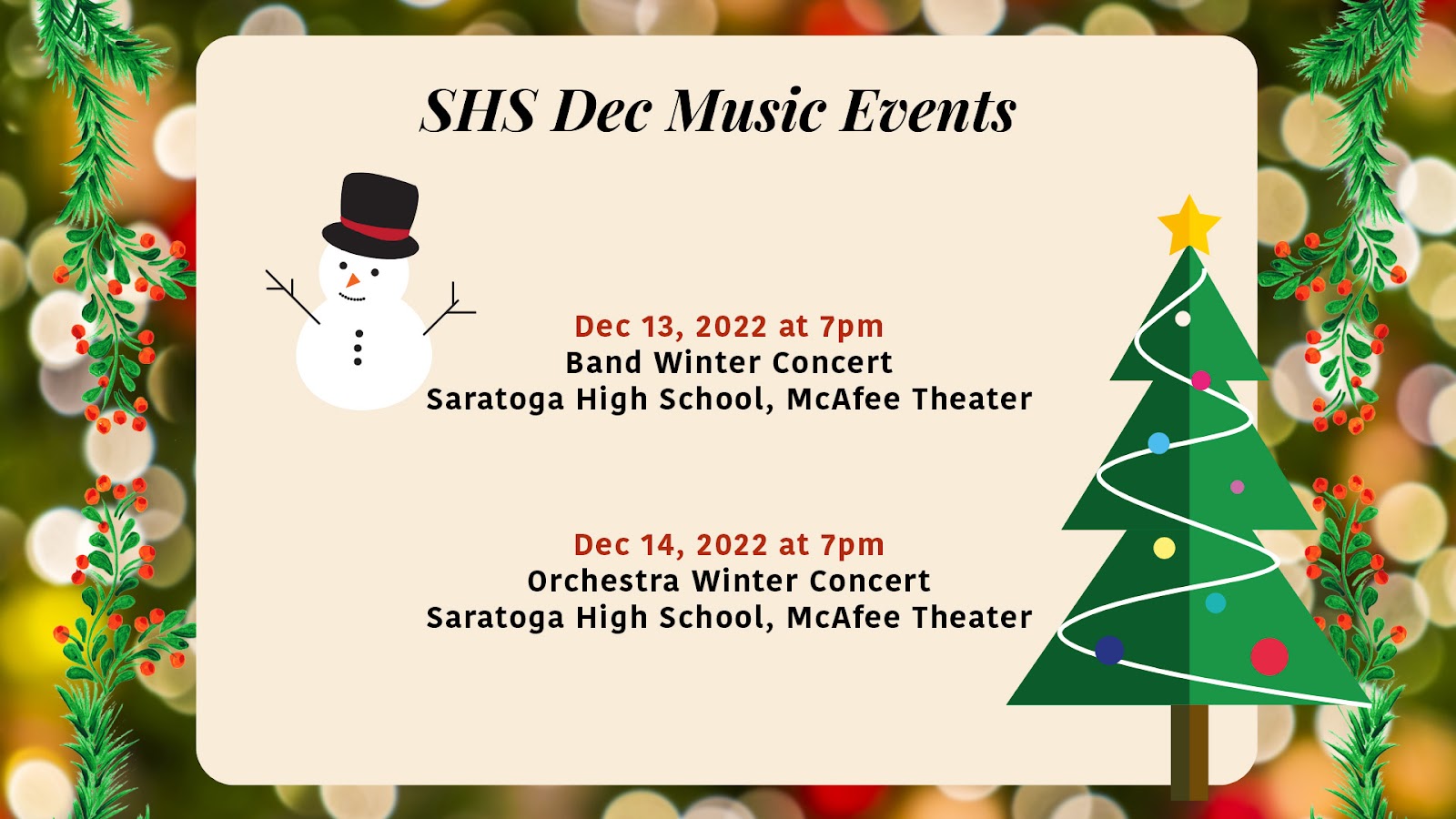 SHS Dec Music Events

Dec 13, 2022 at 7pm
Band Winter Concert
Saratoga High School, McAfee Theater

Dec 14, 2022 at 7pm
Orchestra Winter Concert
Saratoga High School, McAfee Theater